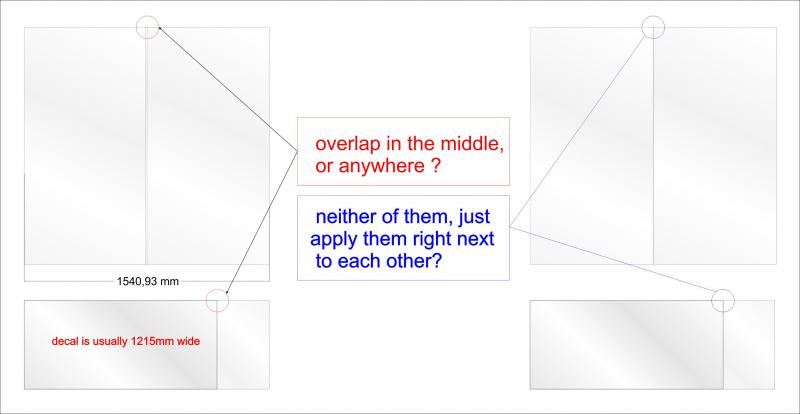 overlap in the middle, or anywhere ?

neither of them, just apply them right next to each other?

1540,93 mm

decal is usually 1215mm wide